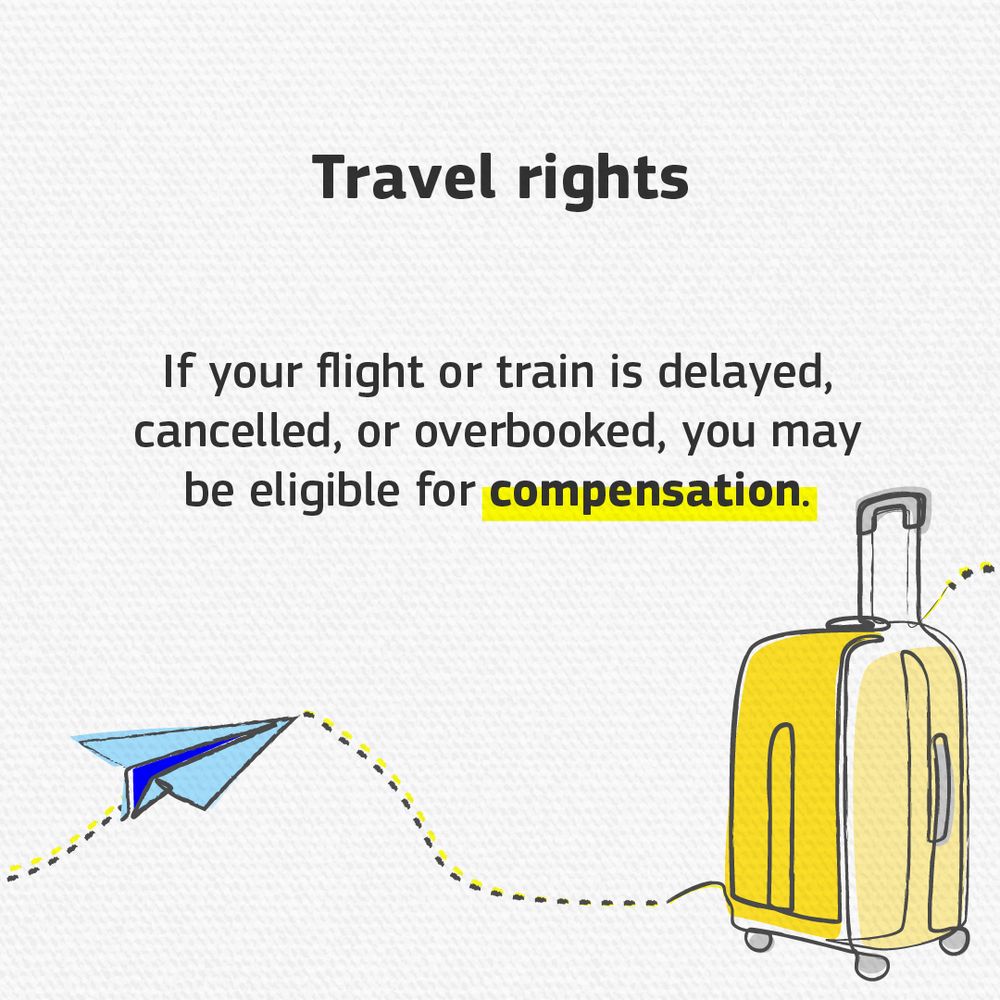 Travel rights

If your flight or train is delayed, cancelled, or overbooked, you may be eligible for compensation.